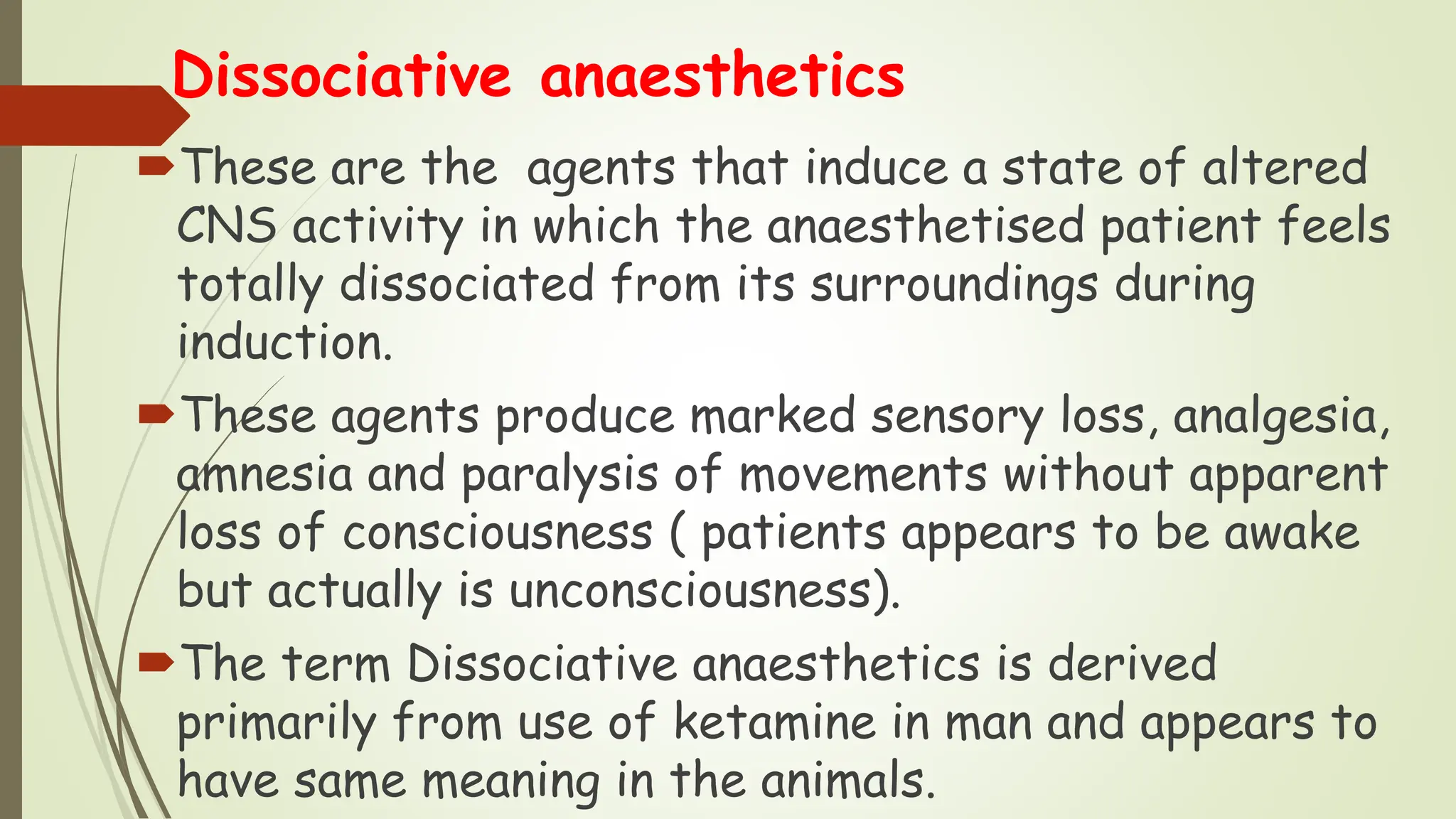 Dissociative anaesthetics

These are the agents that induce a state of altered CNS activity in which the anaesthetised patient feels totally dissociated from its surroundings during induction.

These agents produce marked sensory loss, analgesia, amnesia and paralysis of movements without apparent loss of consciousness ( patients appears to be awake but actually is unconsciousness).

The term Dissociative anaesthetics is derived primarily from use of ketamine in man and appears to have same meaning in the animals.